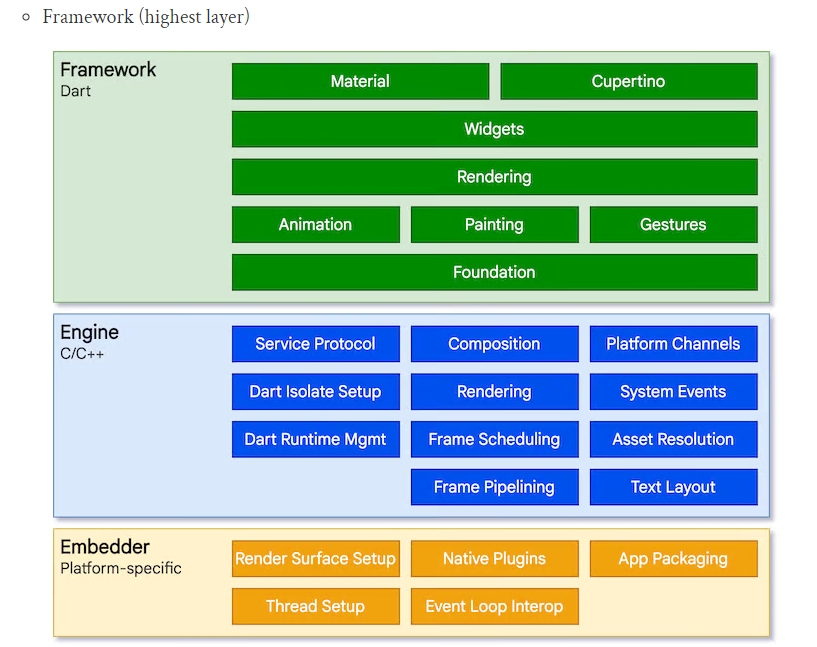 ◦ Framework (highest layer)

Framework
Dart

Material
Cupertino
Widgets
Rendering
Animation
Painting
Gestures
Foundation

Engine
C/C++

Service Protocol
Composition
Platform Channels
Dart Isolate Setup
Rendering
System Events
Dart Runtime Mgmt
Frame Scheduling
Asset Resolution
Frame Pipelining
Text Layout

Embedder
Platform-specific

Render Surface Setup
Native Plugins
App Packaging
Thread Setup
Event Loop Interop